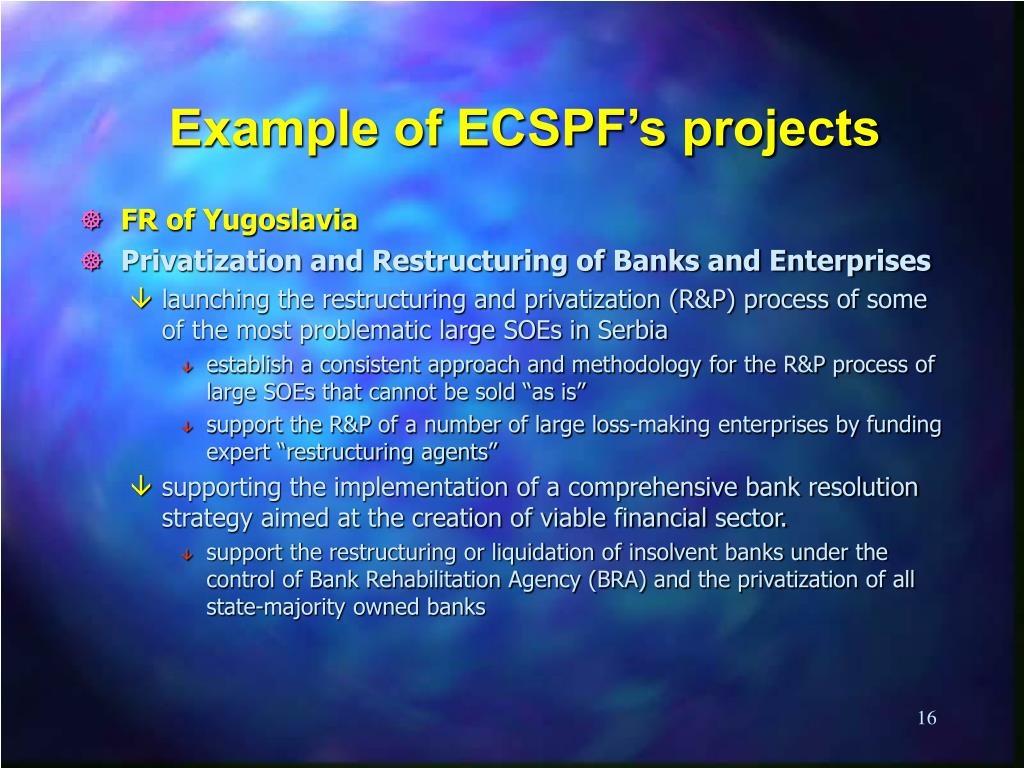 Example of ECSPF’s projects

FR of Yugoslavia

Privatization and Restructuring of Banks and Enterprises

launching the restructuring and privatization (R&P) process of some of the most problematic large SOEs in Serbia

establish a consistent approach and methodology for the R&P process of large SOEs that cannot be sold “as is”

support the R&P of a number of large loss-making enterprises by funding expert “restructuring agents”

supporting the implementation of a comprehensive bank resolution strategy aimed at the creation of viable financial sector.

support the restructuring or liquidation of insolvent banks under the control of Bank Rehabilitation Agency (BRA) and the privatization of all state-majority owned banks

16